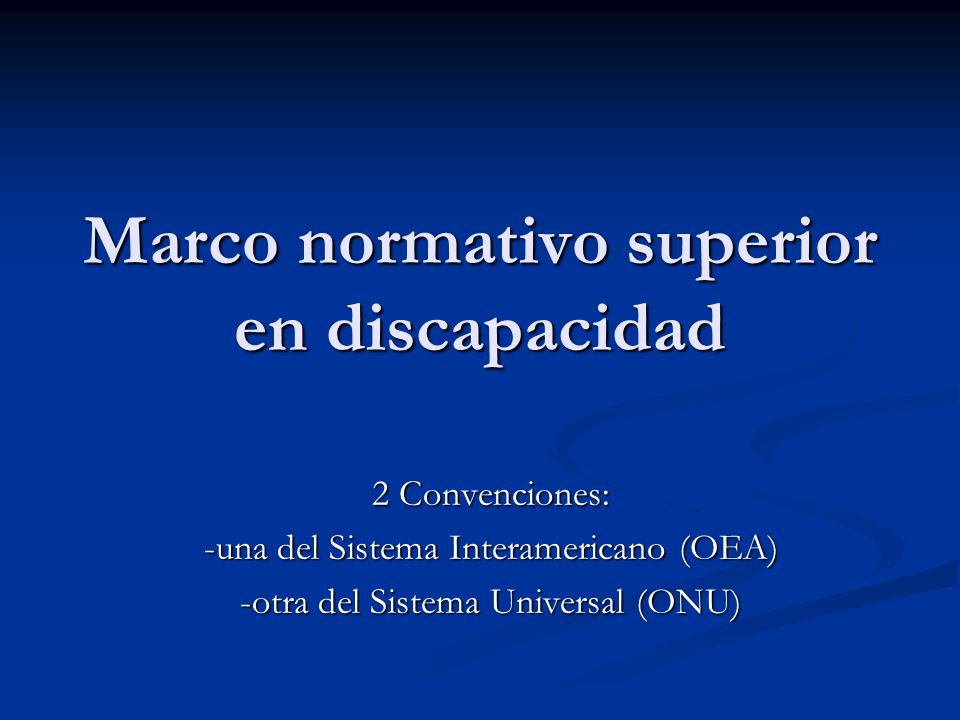 Marco normativo superior en discapacidad

2 Convenciones:
-una del Sistema Interamericano (OEA)
-otra del Sistema Universal (ONU)